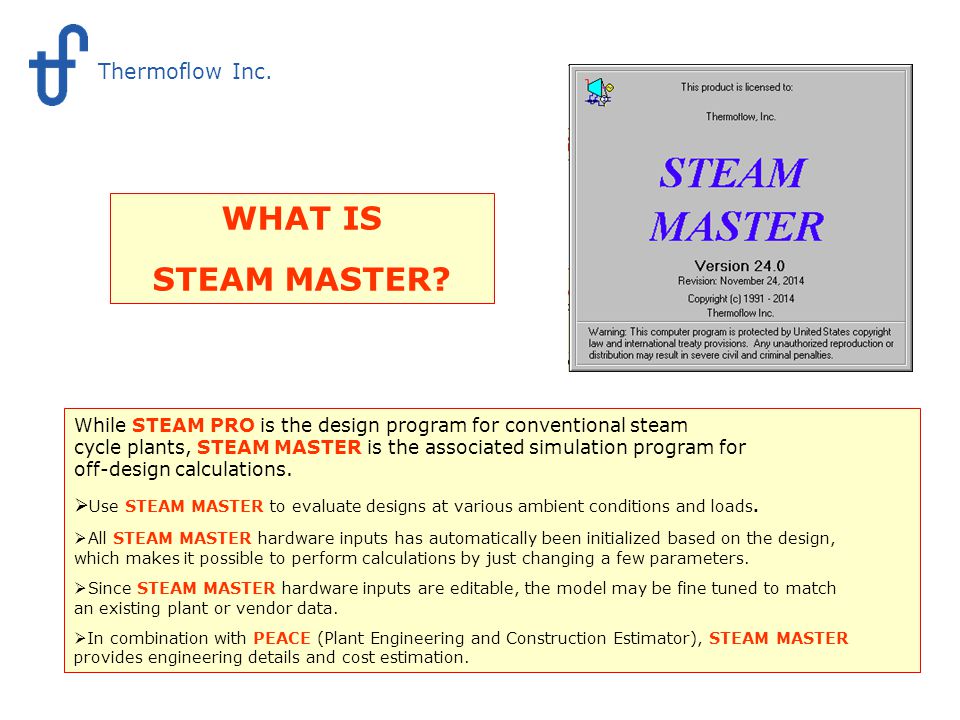 Thermoflow Inc.

WHAT IS
STEAM MASTER?

This product is licensed to:

Thermoflow, Inc.

STEAM MASTER

Version 24.0
Revision: November 24, 2014

Copyright (c) 1991 - 2014
Thermoflow Inc.

Warning: This computer program is protected by United States copyright law and international treaty provisions. Any unauthorized reproduction or distribution may result in severe civil and criminal penalties.

While STEAM PRO is the design program for conventional steam cycle plants, STEAM MASTER is the associated simulation program for off-design calculations.

➢Use STEAM MASTER to evaluate designs at various ambient conditions and loads.

➢All STEAM MASTER hardware inputs has automatically been initialized based on the design, which makes it possible to perform calculations by just changing a few parameters.

➢Since STEAM MASTER hardware inputs are editable, the model may be fine tuned to match an existing plant or vendor data.

➢In combination with PEACE (Plant Engineering and Construction Estimator), STEAM MASTER provides engineering details and cost estimation.